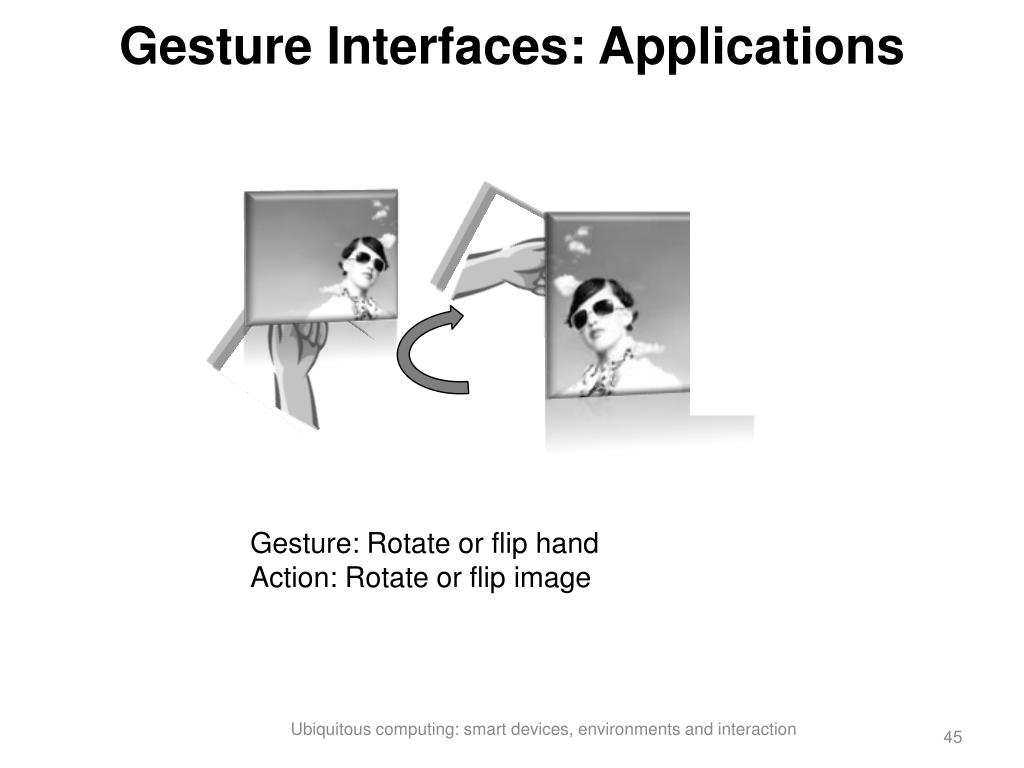 Gesture Interfaces: Applications

Gesture: Rotate or flip hand
Action: Rotate or flip image

Ubiquitous computing: smart devices, environments and interaction

45